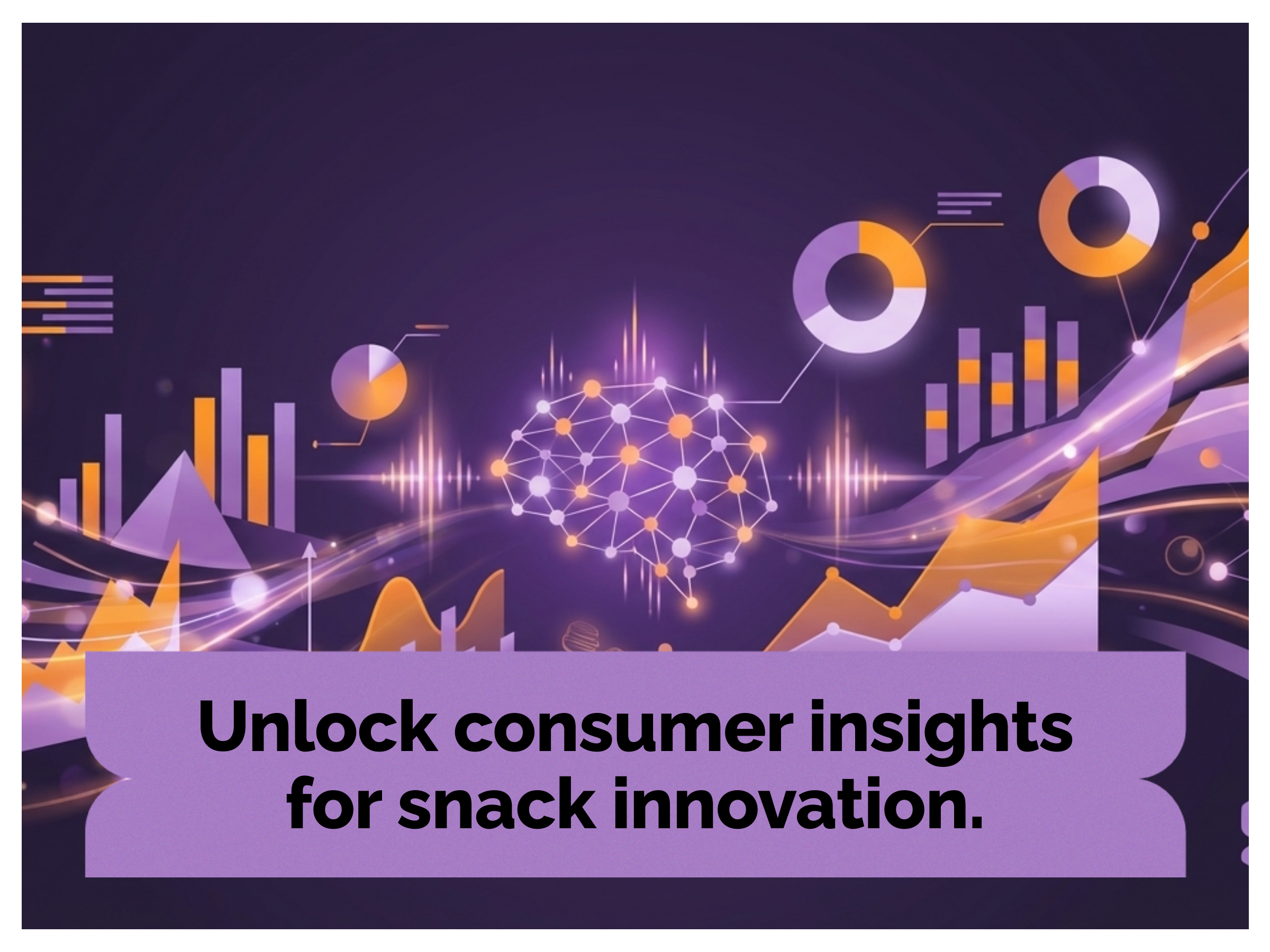 Unlock consumer insights for snack innovation.